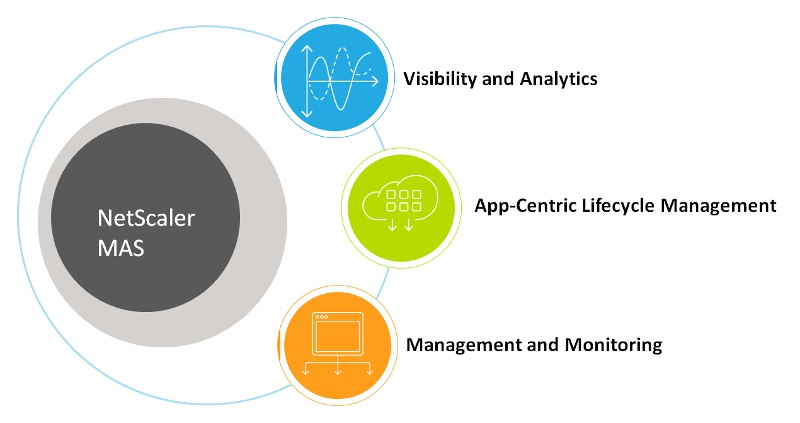 NetScaler MAS

Visibility and Analytics

App-Centric Lifecycle Management

Management and Monitoring